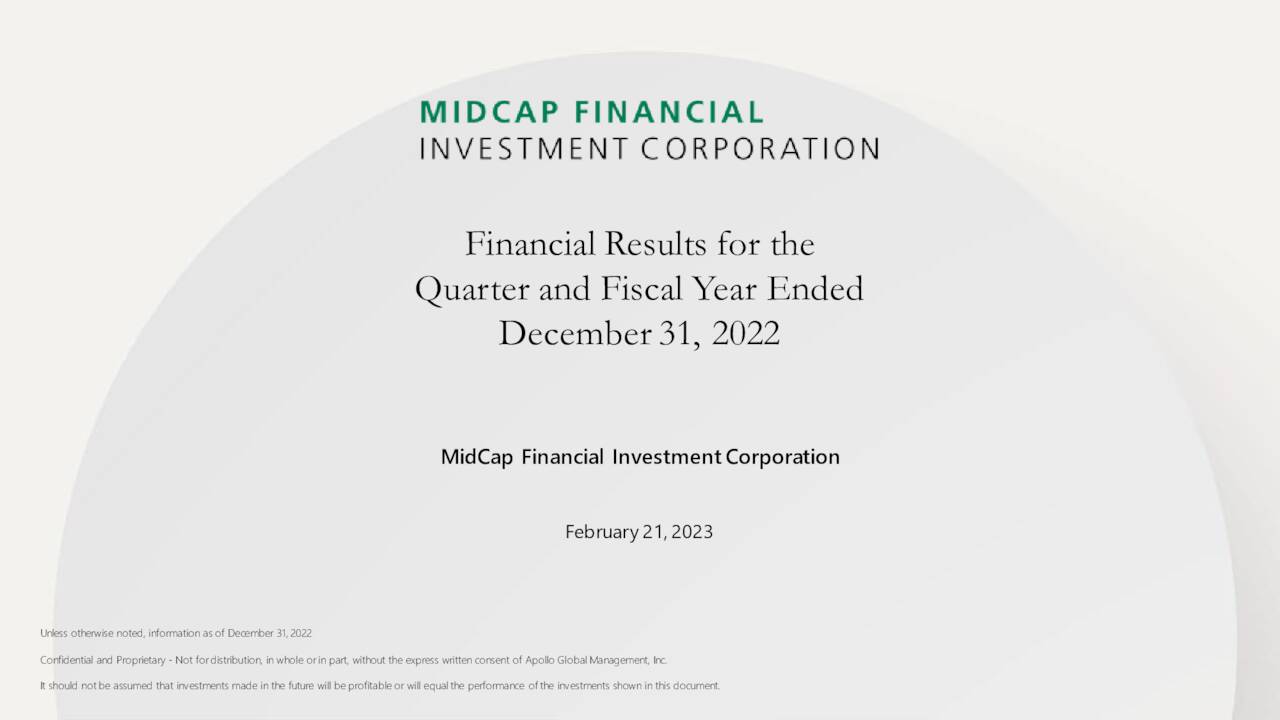 MIDCAP FINANCIAL
INVESTMENT CORPORATION

Financial Results for the Quarter and Fiscal Year Ended December 31, 2022

MidCap Financial Investment Corporation

February 21, 2023

Unless otherwise noted, information as of December 31, 2022

Confidential and Proprietary - Not for distribution, in whole or in part, without the express written consent of Apollo Global Management, Inc.

It should not be assumed that investments made in the future will be profitable or will equal the performance of the investments shown in this document.